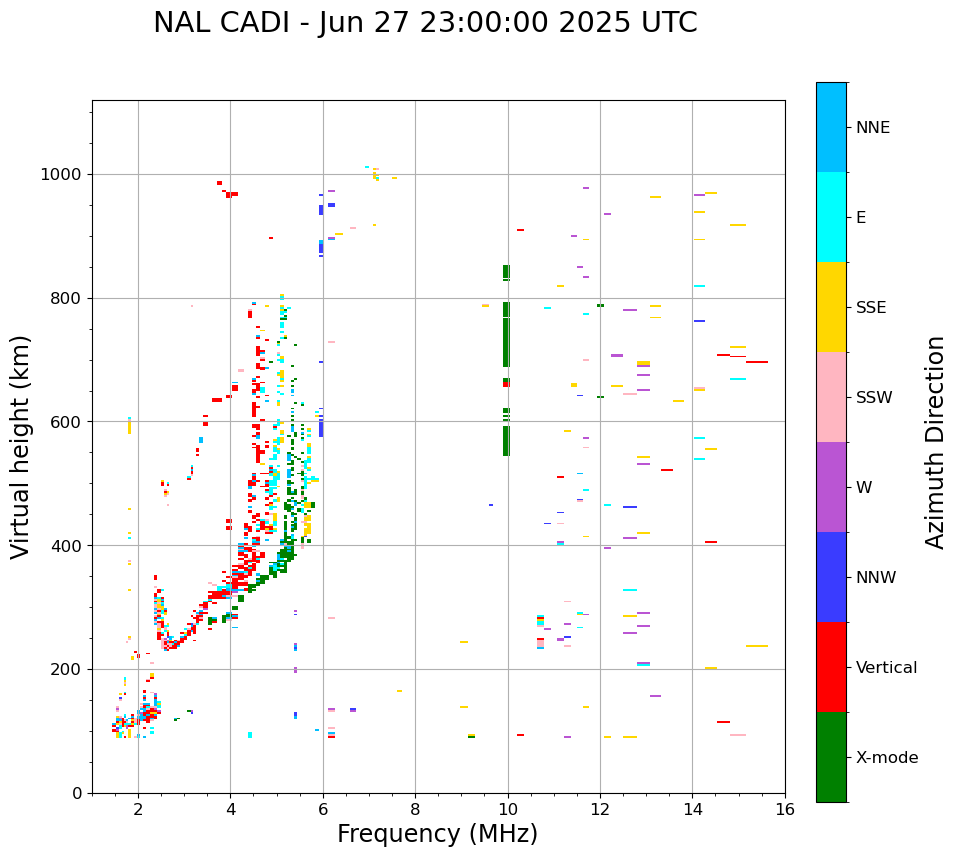 NAL CADI - Jun 27 23:00:00 2025 UTC

Virtual height (km)

1000
800
600
400
200
0

2
4
6
8
10
12
14
16

Frequency (MHz)

NNE
E
SSE
SSW
W
NNW
Vertical
X-mode

Azimuth Direction